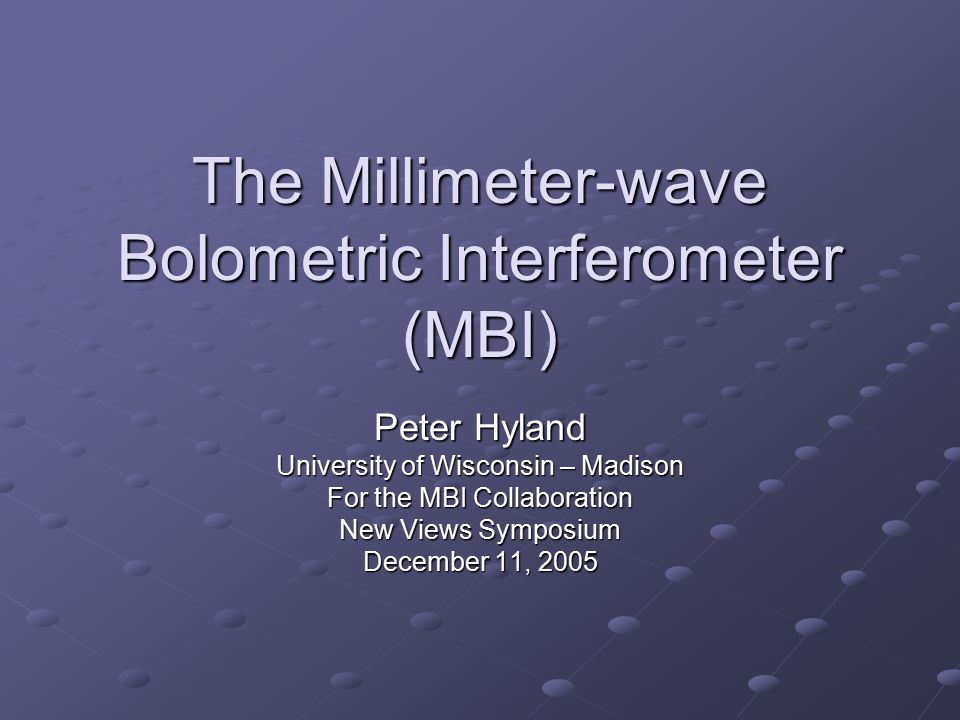 The Millimeter-wave Bolometric Interferometer (MBI)

Peter Hyland
University of Wisconsin – Madison
For the MBI Collaboration
New Views Symposium
December 11, 2005